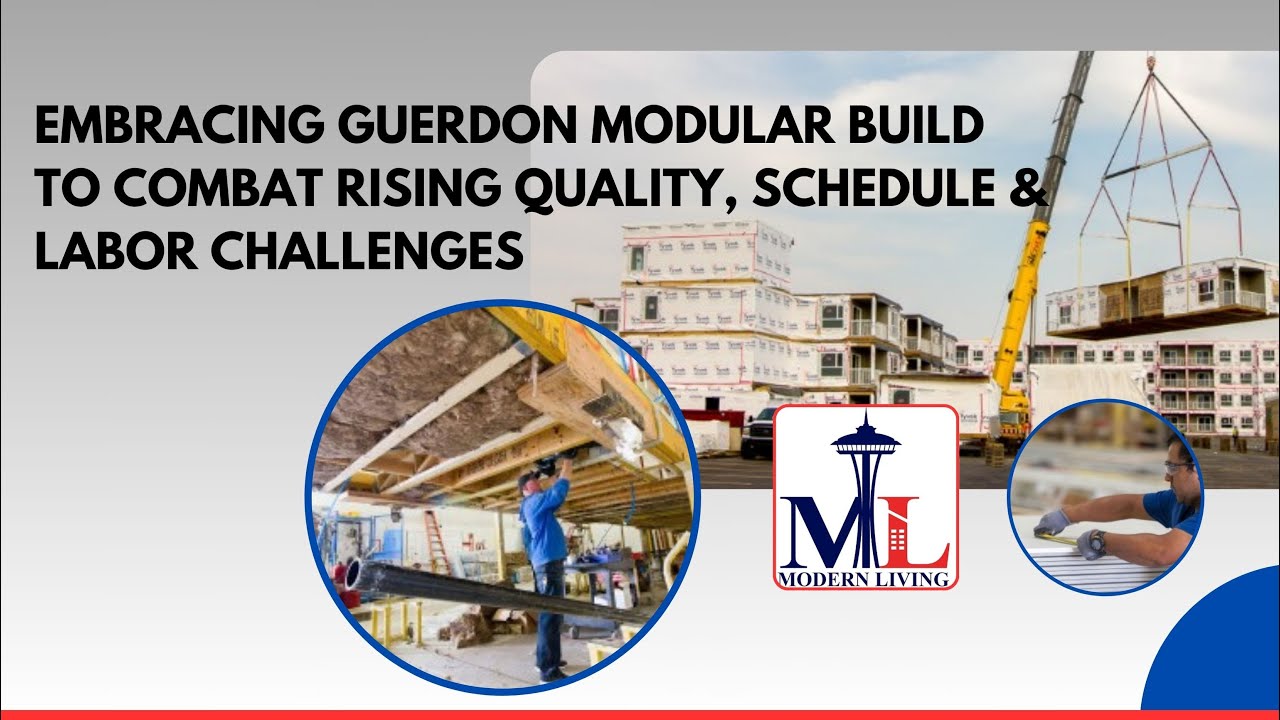 EMBRACING GUERDON MODULAR BUILD TO COMBAT RISING QUALITY, SCHEDULE & LABOR CHALLENGES

ML
MODERN LIVING